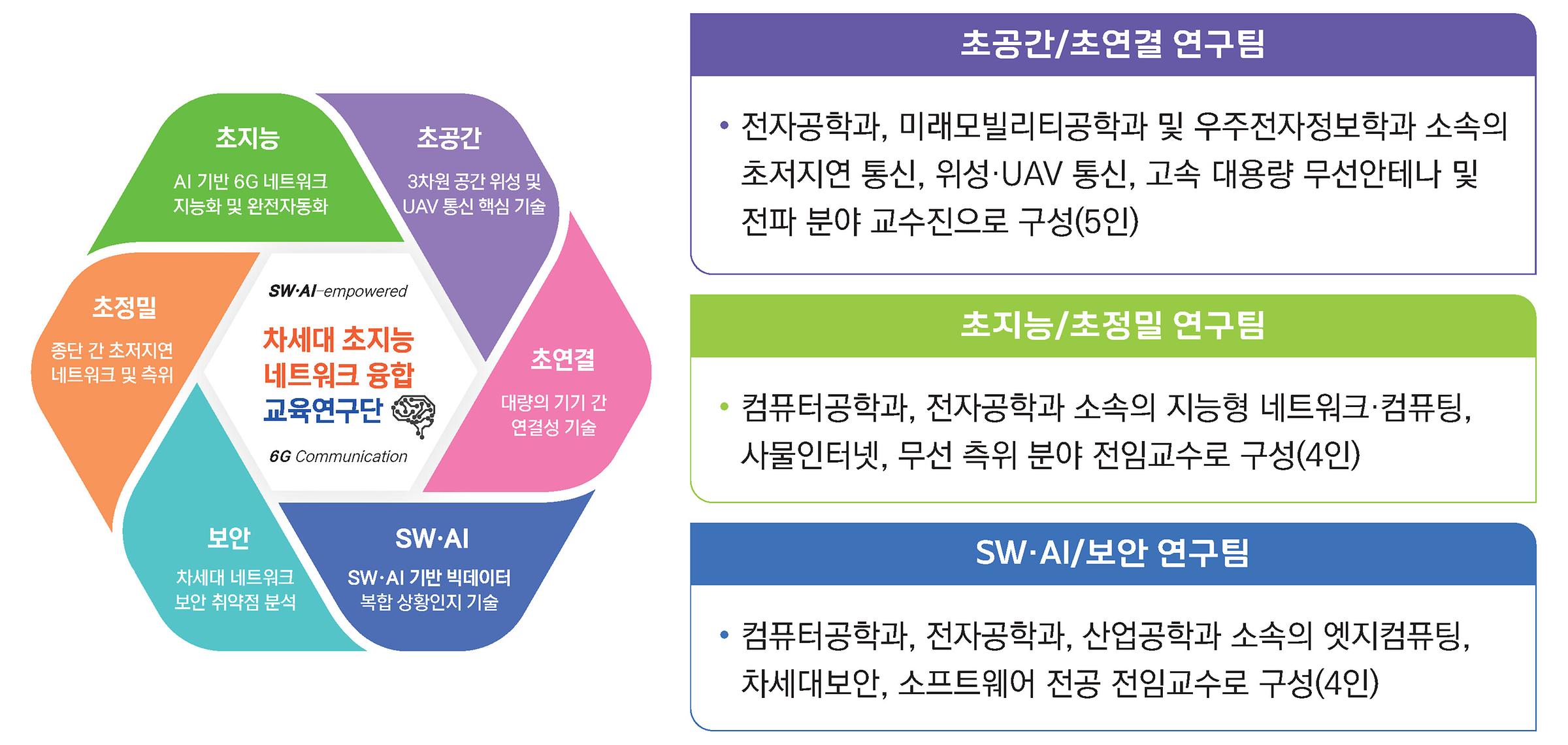 초지능
AI 기반 6G 네트워크 지능화 및 완전자동화

초공간
3차원 공간 위성 및 UAV 통신 핵심 기술

초정밀
종단 간 초저지연 네트워크 및 측위

SW·AI-empowered
차세대 초지능 네트워크 융합 교육연구단
6G Communication

초연결
대량의 기기 간 연결성 기술

보안
차세대 네트워크 보안 취약점 분석

SW·AI
SW·AI 기반 빅데이터 복합 상황인지 기술

초공간/초연결 연구팀

• 전자공학과, 미래모빌리티공학과 및 우주전자정보학과 소속의 초저지연 통신, 위성·UAV 통신, 고속 대용량 무선안테나 및 전파 분야 교수진으로 구성(5인)

초지능/초정밀 연구팀

• 컴퓨터공학과, 전자공학과 소속의 지능형 네트워크·컴퓨팅, 사물인터넷, 무선 측위 분야 전임교수로 구성(4인)

SW·AI/보안 연구팀

• 컴퓨터공학과, 전자공학과, 산업공학과 소속의 엣지컴퓨팅, 차세대보안, 소프트웨어 전공 전임교수로 구성(4인)